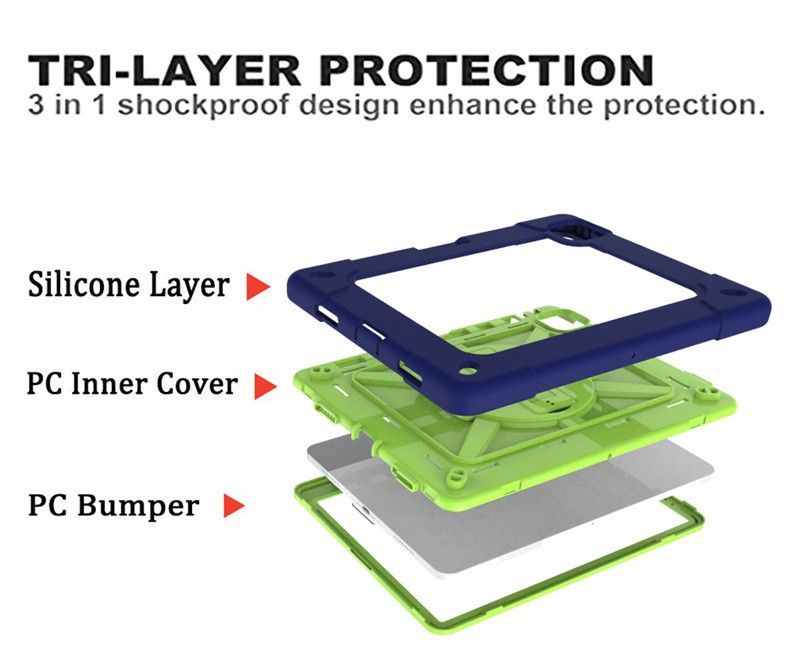 TRI-LAYER PROTECTION
3 in 1 shockproof design enhance the protection.

Silicone Layer

PC Inner Cover

PC Bumper